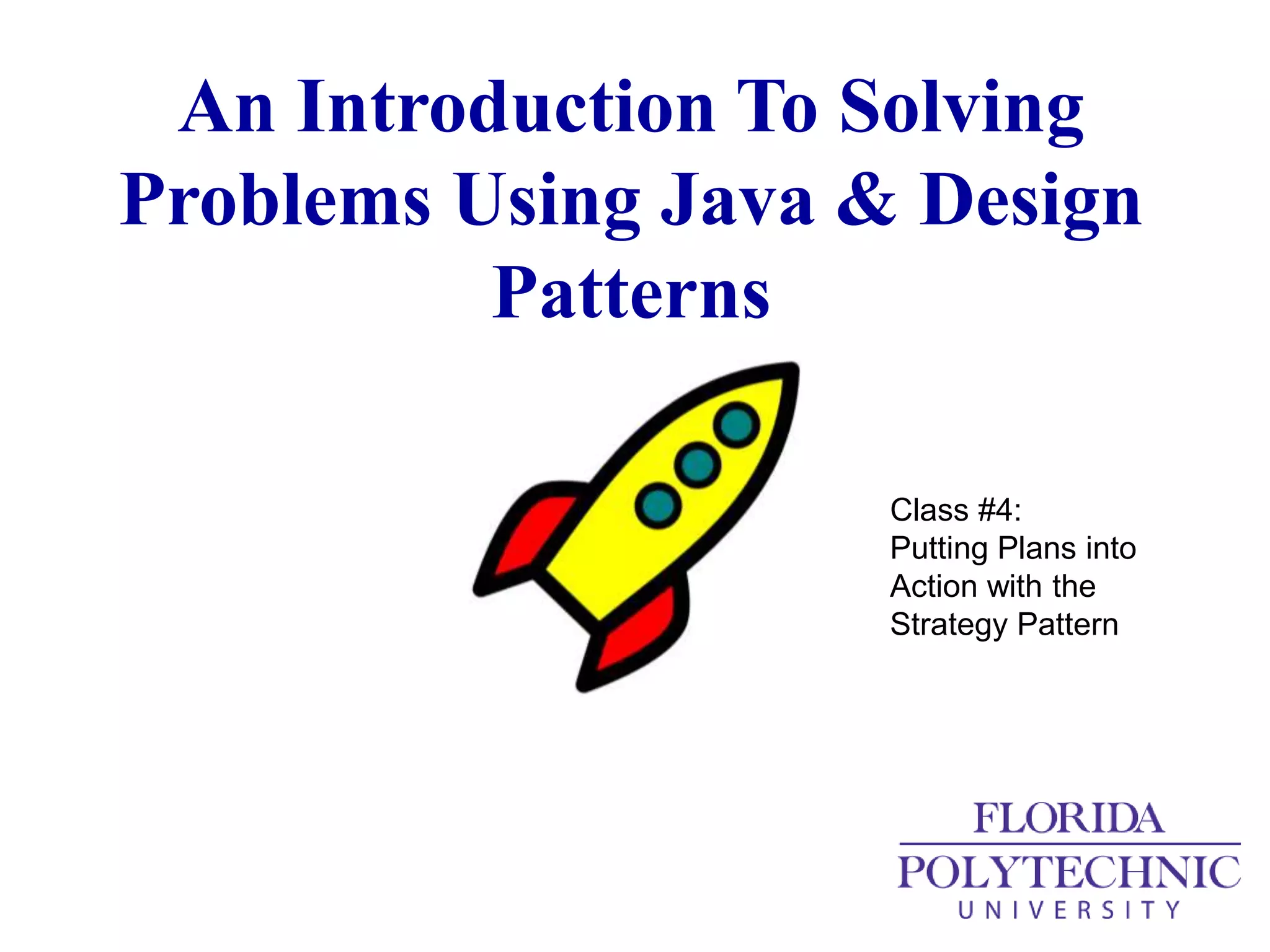 An Introduction To Solving Problems Using Java & Design Patterns

Class #4:
Putting Plans into Action with the Strategy Pattern

FLORIDA
POLYTECHNIC
UNIVERSITY